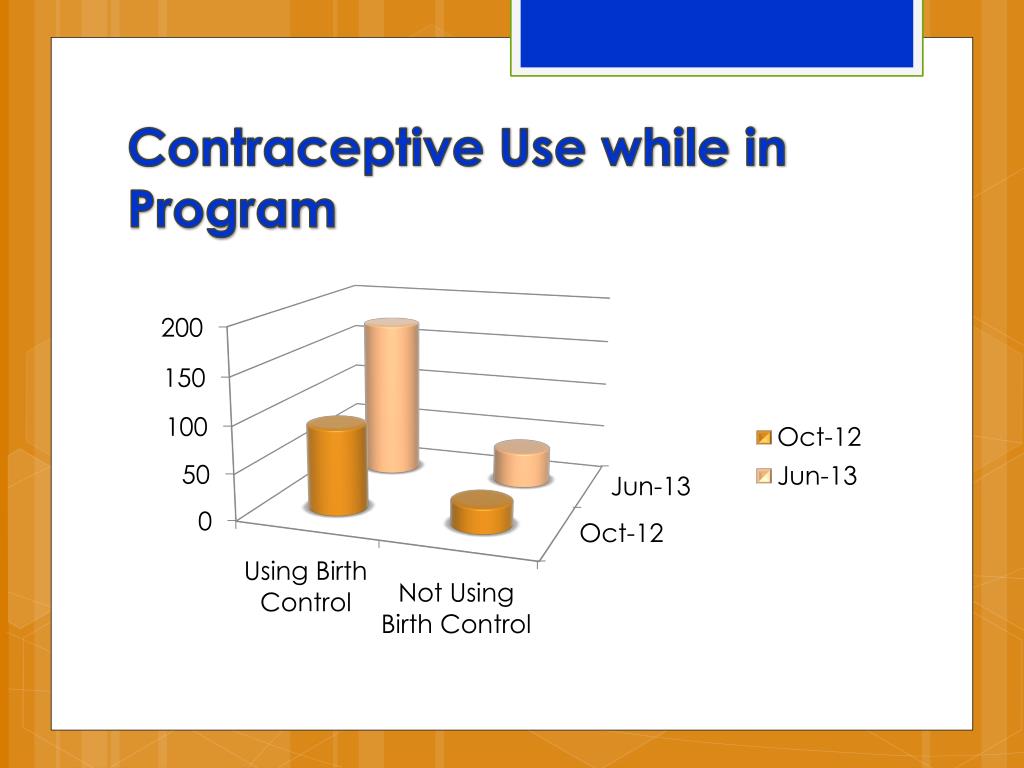 Contraceptive Use while in Program

200
150
100
50
0

Using Birth Control
Not Using Birth Control

Jun-13
Oct-12

Oct-12
Jun-13